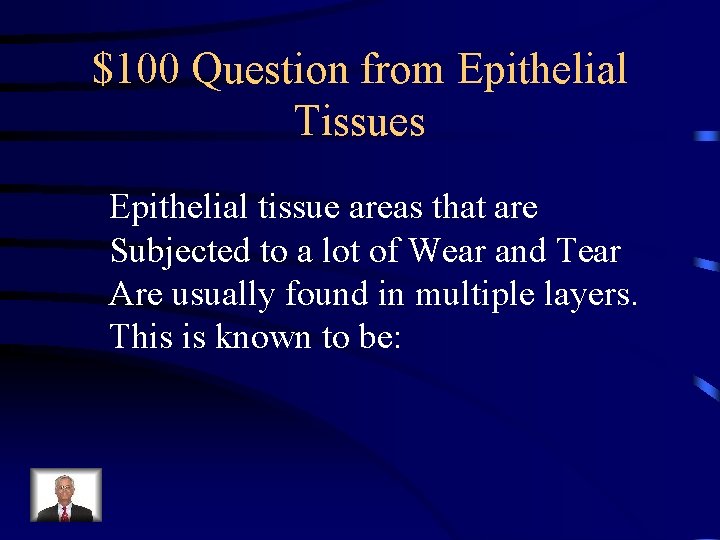 \$100 Question from Epithelial Tissues

Epithelial tissue areas that are
Subjected to a lot of Wear and Tear
Are usually found in multiple layers.
This is known to be: